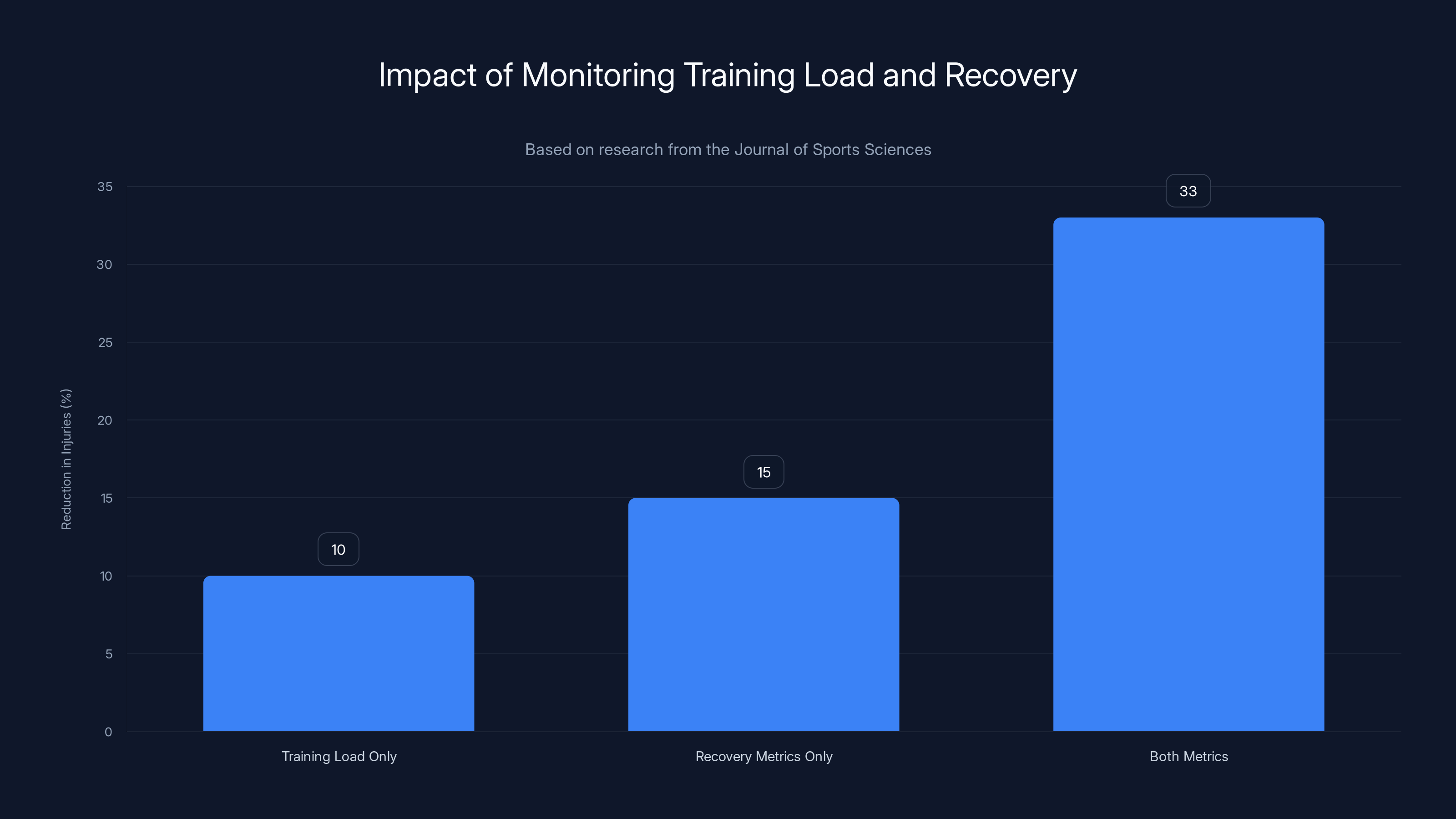 Impact of Monitoring Training Load and Recovery

Based on research from the Journal of Sports Sciences

Reduction in Injuries (%)

35
30
25
20
15
10
5
0

10
15
33

Training Load Only
Recovery Metrics Only
Both Metrics